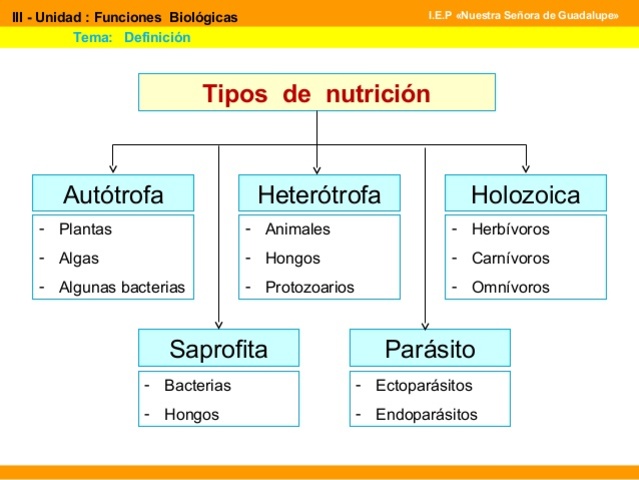 III - Unidad : Funciones Biológicas

I.E.P «Nuestra Señora de Guadalupe»

Tema: Definición

Tipos de nutrición

Autótrofa
- Plantas
- Algas
- Algunas bacterias

Heterótrofa
- Animales
- Hongos
- Protozoarios

Holozoica
- Herbívoros
- Carnívoros
- Omnívoros

Saprofita
- Bacterias
- Hongos

Parásito
- Ectoparásitos
- Endoparásitos